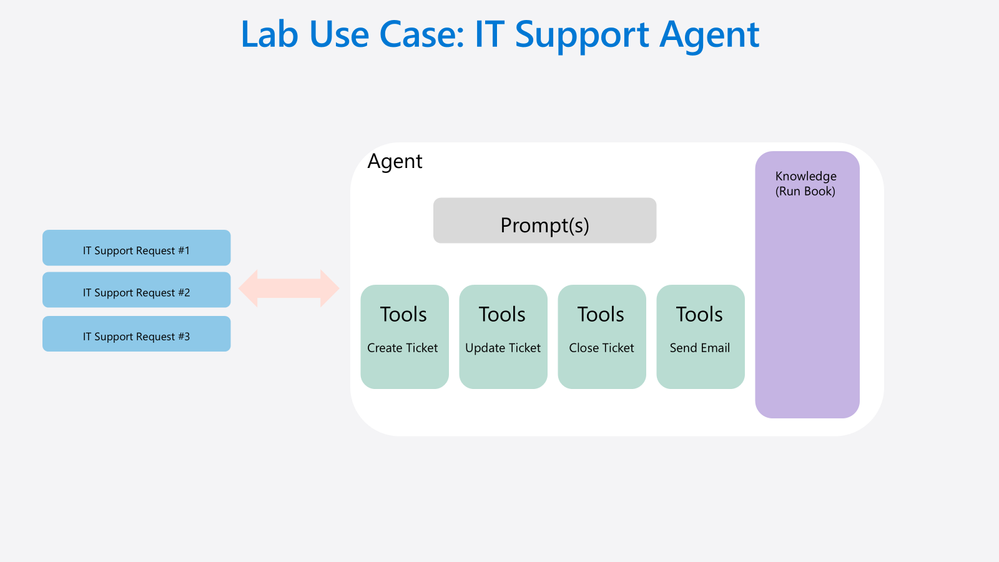 Lab Use Case: IT Support Agent

IT Support Request #1

IT Support Request #2

IT Support Request #3

Agent

Prompt(s)

Tools
Create Ticket

Tools
Update Ticket

Tools
Close Ticket

Tools
Send Email

Knowledge
(Run Book)